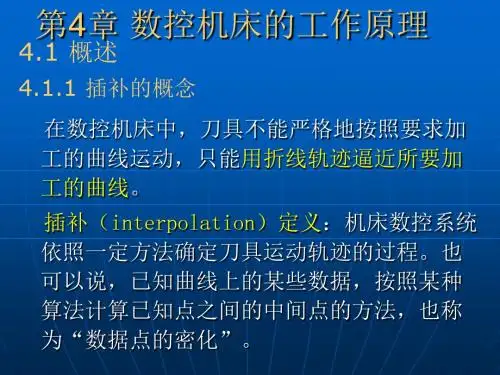 第4章 数控机床的工作原理

4.1 概述

4.1.1 插补的概念

在数控机床中，刀具不能严格地按照要求加工的曲线运动，只能用折线轨迹逼近所要加工的曲线。

插补（interpolation）定义：机床数控系统依照一定方法确定刀具运动轨迹的过程。也可以说，已知曲线上的某些数据，按照某种算法计算已知点之间的中间点的方法，也称为“数据点的密化”。